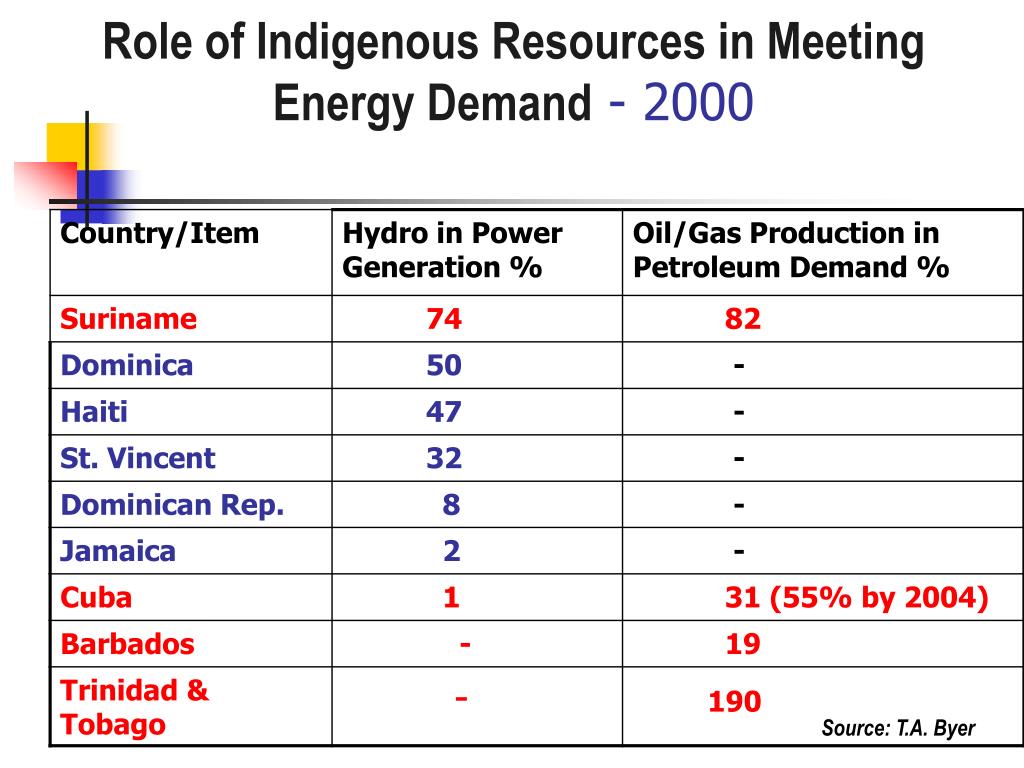 Role of Indigenous Resources in Meeting Energy Demand - 2000

| Country/Item | Hydro in Power Generation % | Oil/Gas Production in Petroleum Demand % |
|---|---|---|
| Suriname | 74 | 82 |
| Dominica | 50 | - |
| Haiti | 47 | - |
| St. Vincent | 32 | - |
| Dominican Rep. | 8 | - |
| Jamaica | 2 | - |
| Cuba | 1 | 31 (55% by 2004) |
| Barbados | - | 19 |
| Trinidad & Tobago | - | 190 |

Source: T.A. Byer